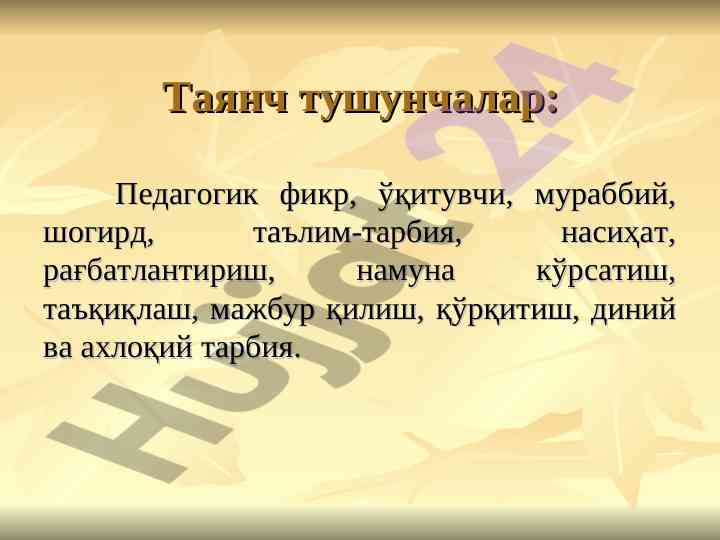 Таянч тушунчалар:

Педагогик фикр, ўқитувчи, мураббий, шогирд, таълим-тарбия, насиҳат, рағбатлантириш, намуна кўрсатиш, таъқиқлаш, мажбур қилиш, қўрқитиш, диний ва ахлоқий тарбия.

Hujjat24